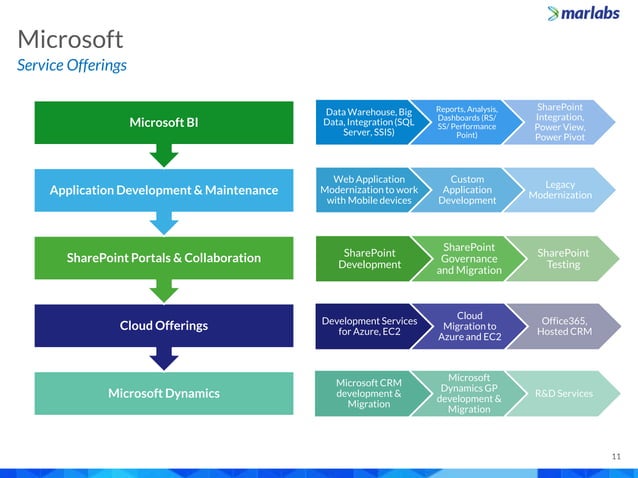 marlabs

Microsoft
Service Offerings

Microsoft BI

Data Warehouse, Big Data, Integration (SQL Server, SSIS)

Reports, Analysis, Dashboards (RS/ SS/ Performance Point)

SharePoint Integration, Power View, Power Pivot

Application Development & Maintenance

Web Application Modernization to work with Mobile devices

Custom Application Development

Legacy Modernization

SharePoint Portals & Collaboration

SharePoint Development

SharePoint Governance and Migration

SharePoint Testing

Cloud Offerings

Development Services for Azure, EC2

Cloud Migration to Azure and EC2

Office365, Hosted CRM

Microsoft Dynamics

Microsoft CRM development & Migration

Microsoft Dynamics GP development & Migration

R&D Services

11